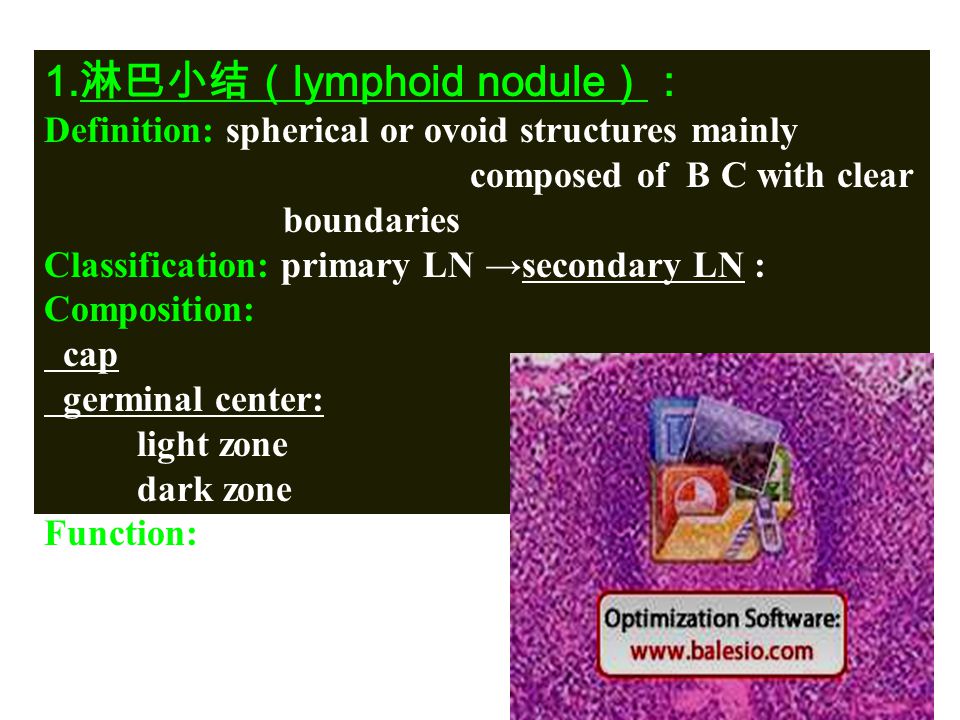 1.淋巴小结（lymphoid nodule）：
Definition: spherical or ovoid structures mainly composed of B C with clear boundaries
Classification: primary LN →secondary LN :
Composition:
cap
germinal center:
light zone
dark zone
Function:

Optimization Software:
www.balesio.com